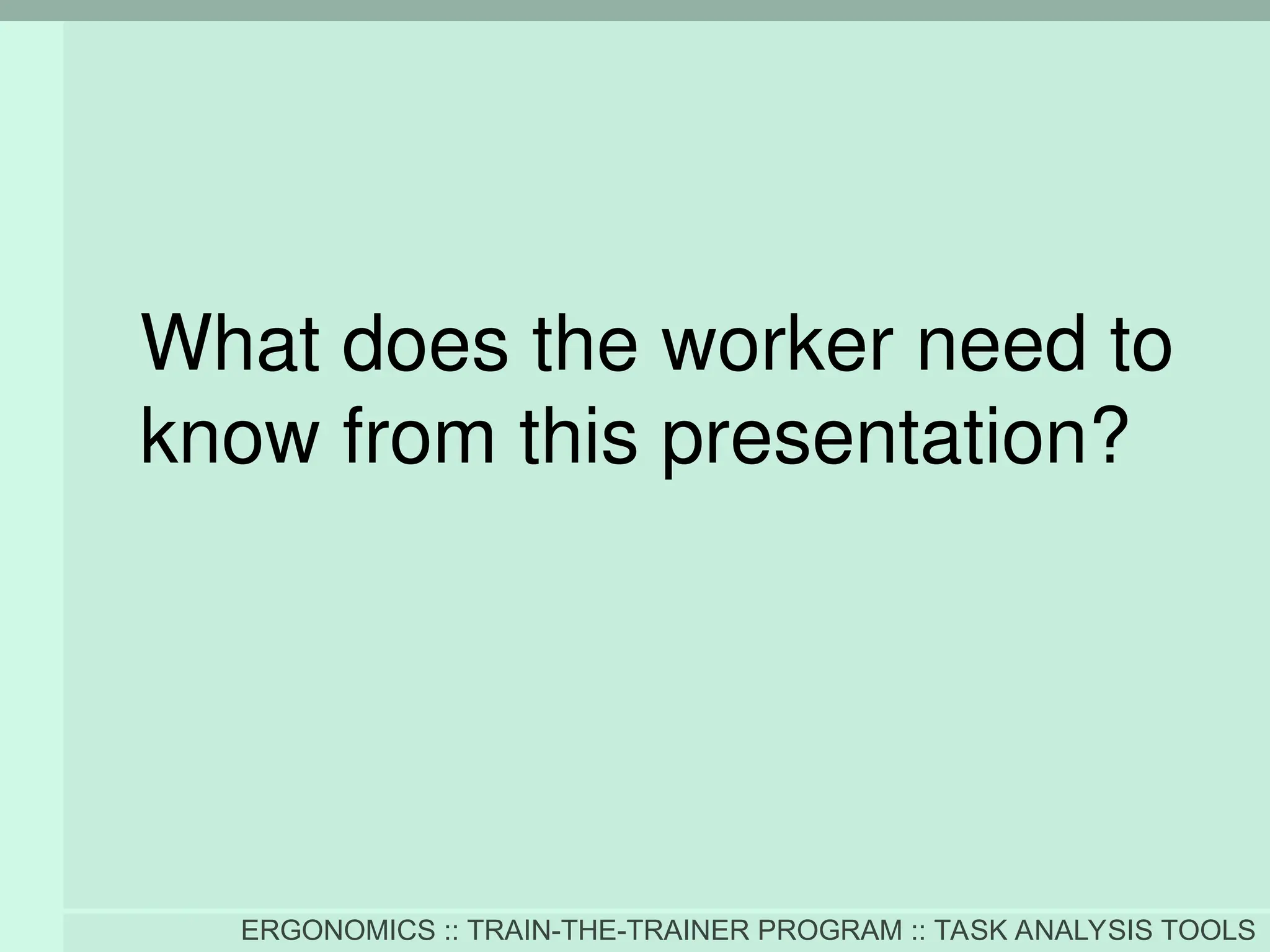 What does the worker need to know from this presentation?

ERGONOMICS :: TRAIN-THE-TRAINER PROGRAM :: TASK ANALYSIS TOOLS